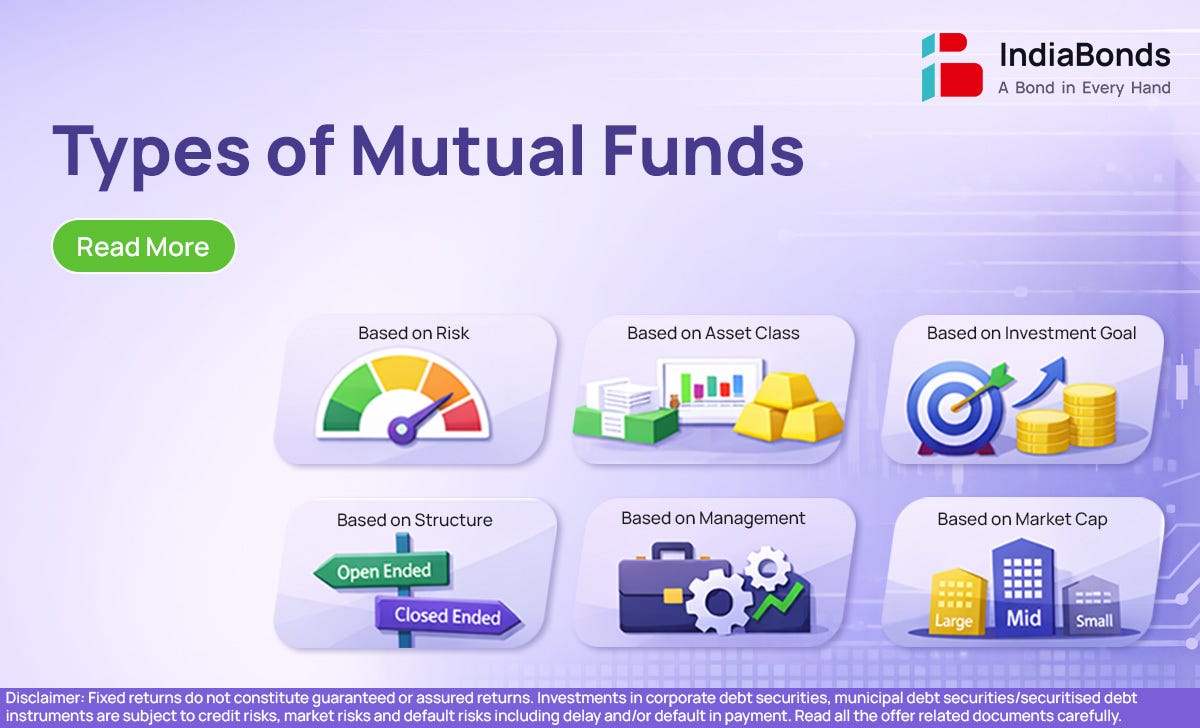 IndiaBonds
A Bond in Every Hand

Types of Mutual Funds

Read More

Based on Risk

Based on Asset Class

Based on Investment Goal

Based on Structure

Open Ended

Closed Ended

Based on Management

Based on Market Cap

Large

Mid

Small

Disclaimer: Fixed returns do not constitute guaranteed or assured returns. Investments in corporate debt securities, municipal debt securities/securitised debt instruments are subject to credit risks, market risks and default risks including delay and/or default in payment. Read all the offer related documents carefully.